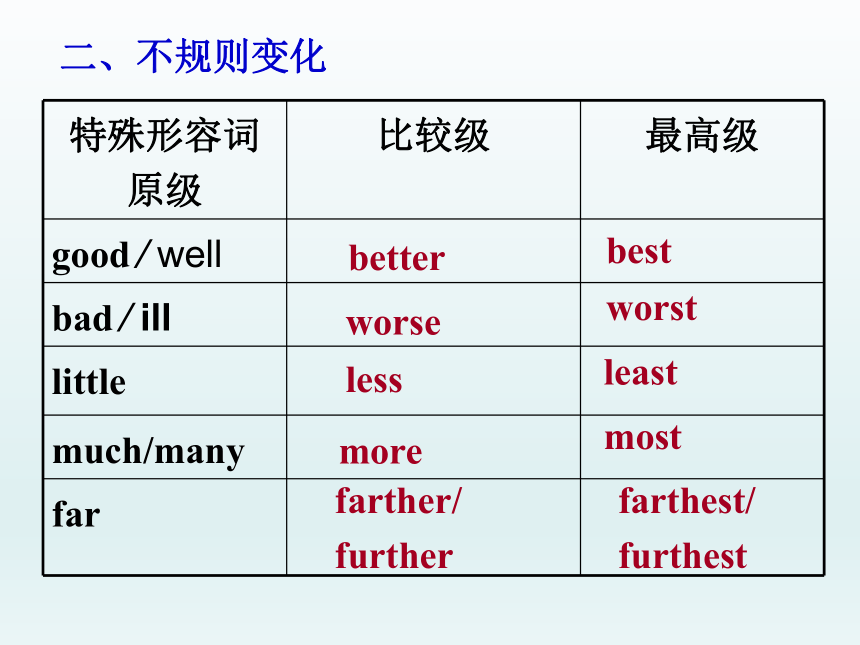 二、不规则变化

| 特殊形容词原级 | 比较级 | 最高级 |
|---|---|---|
| good／well | better | best |
| bad／ill | worse | worst |
| little | less | least |
| much/many | more | most |
| far | farther/ further | farthest/ furthest |